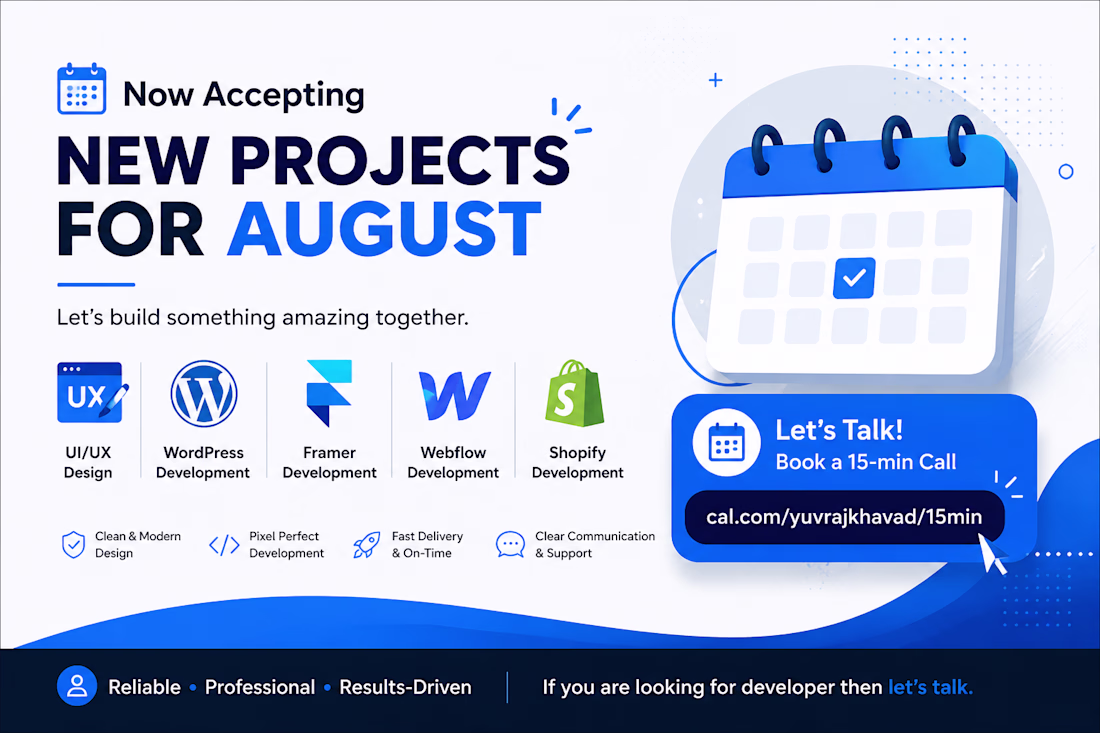 Now Accepting

NEW PROJECTS FOR AUGUST

Let's build something amazing together.

UX

UI/UX Design

WordPress Development

Framer Development

Webflow Development

Shopify Development

Clean & Modern Design

Pixel Perfect Development

Fast Delivery & On-Time

Clear Communication & Support

Let's Talk!
Book a 15-min Call

cal.com/yuvrajkhavad/15min

Reliable • Professional • Results-Driven

If you are looking for developer then let's talk.